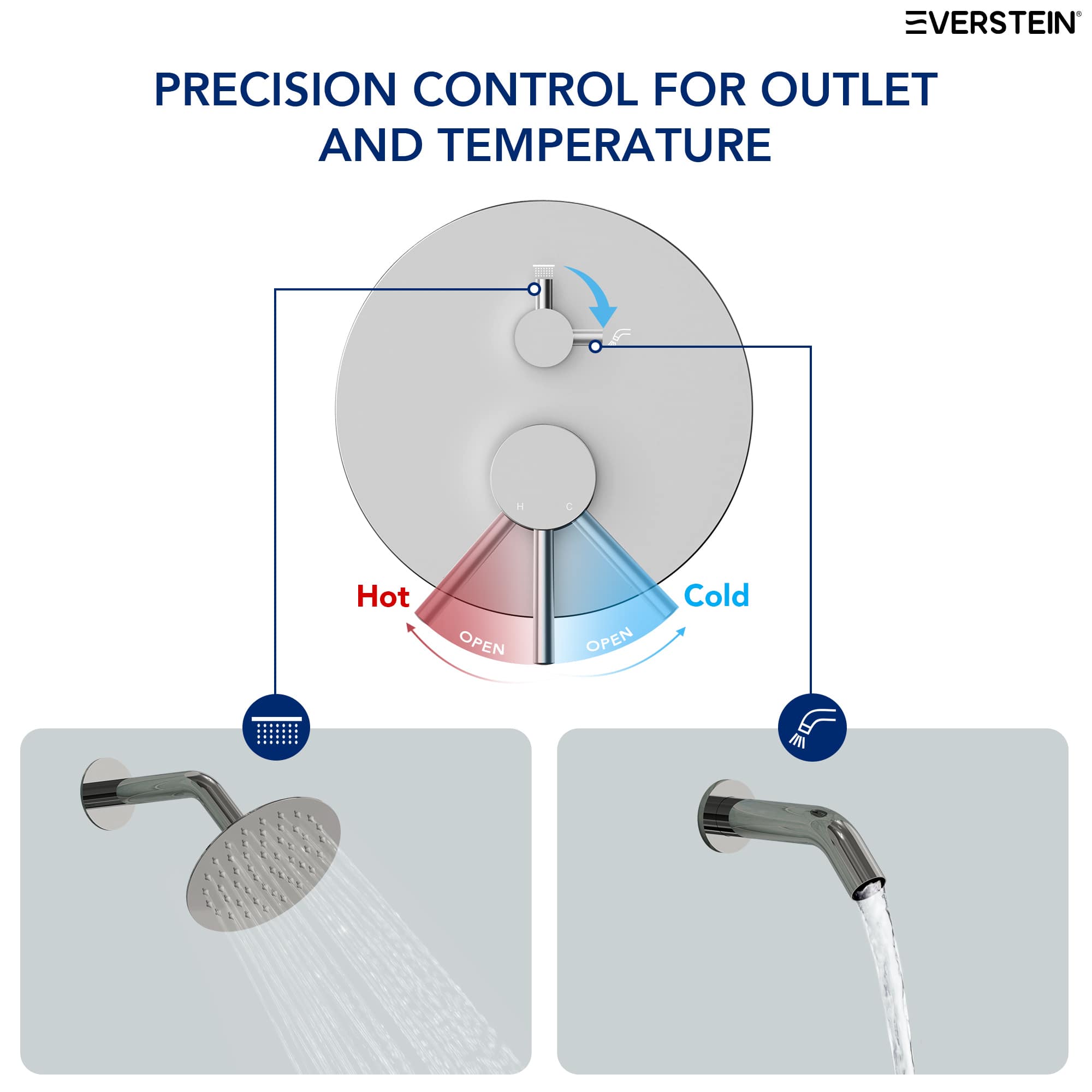 EVERSTEIN®

PRECISION CONTROL FOR OUTLET AND TEMPERATURE

H C

Hot

Cold

OPEN

OPEN